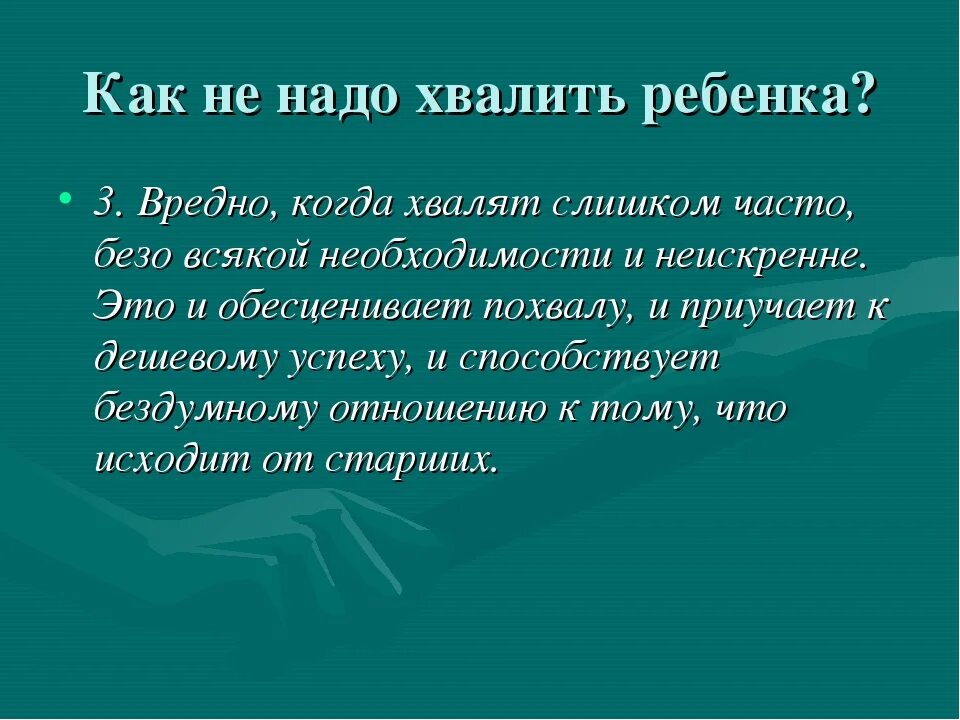 Как не надо хвалить ребенка?

• 3. Вредно, когда хвалят слишком часто, безо всякой необходимости и неискренне. Это и обесценивает похвалу, и приучает к дешевому успеху, и способствует бездумному отношению к тому, что исходит от старших.